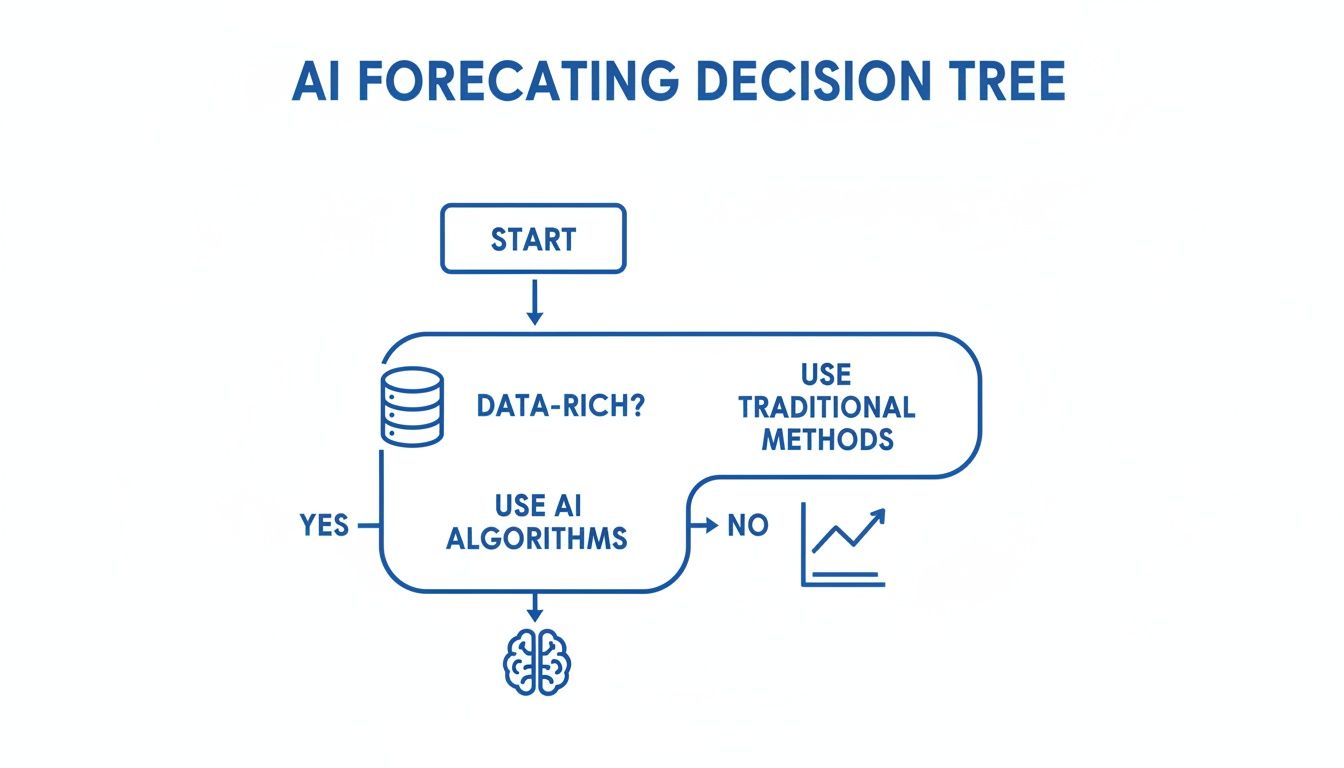 AI FORECATING DECISION TREE

START

DATA-RICH?

USE TRADITIONAL METHODS

YES

USE AI ALGORITHMS

NO